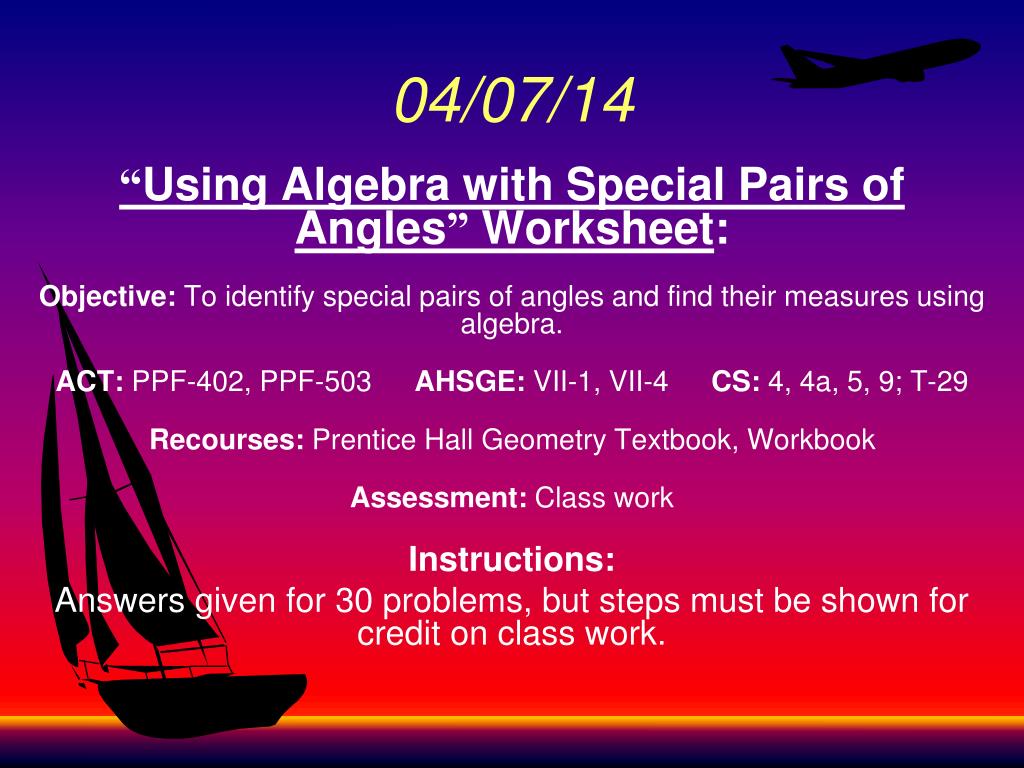 04/07/14

“Using Algebra with Special Pairs of Angles” Worksheet:

Objective: To identify special pairs of angles and find their measures using algebra.

ACT: PPF-402, PPF-503 AHSGE: VII-1, VII-4 CS: 4, 4a, 5, 9; T-29

Recourses: Prentice Hall Geometry Textbook, Workbook

Assessment: Class work

Instructions:
Answers given for 30 problems, but steps must be shown for credit on class work.